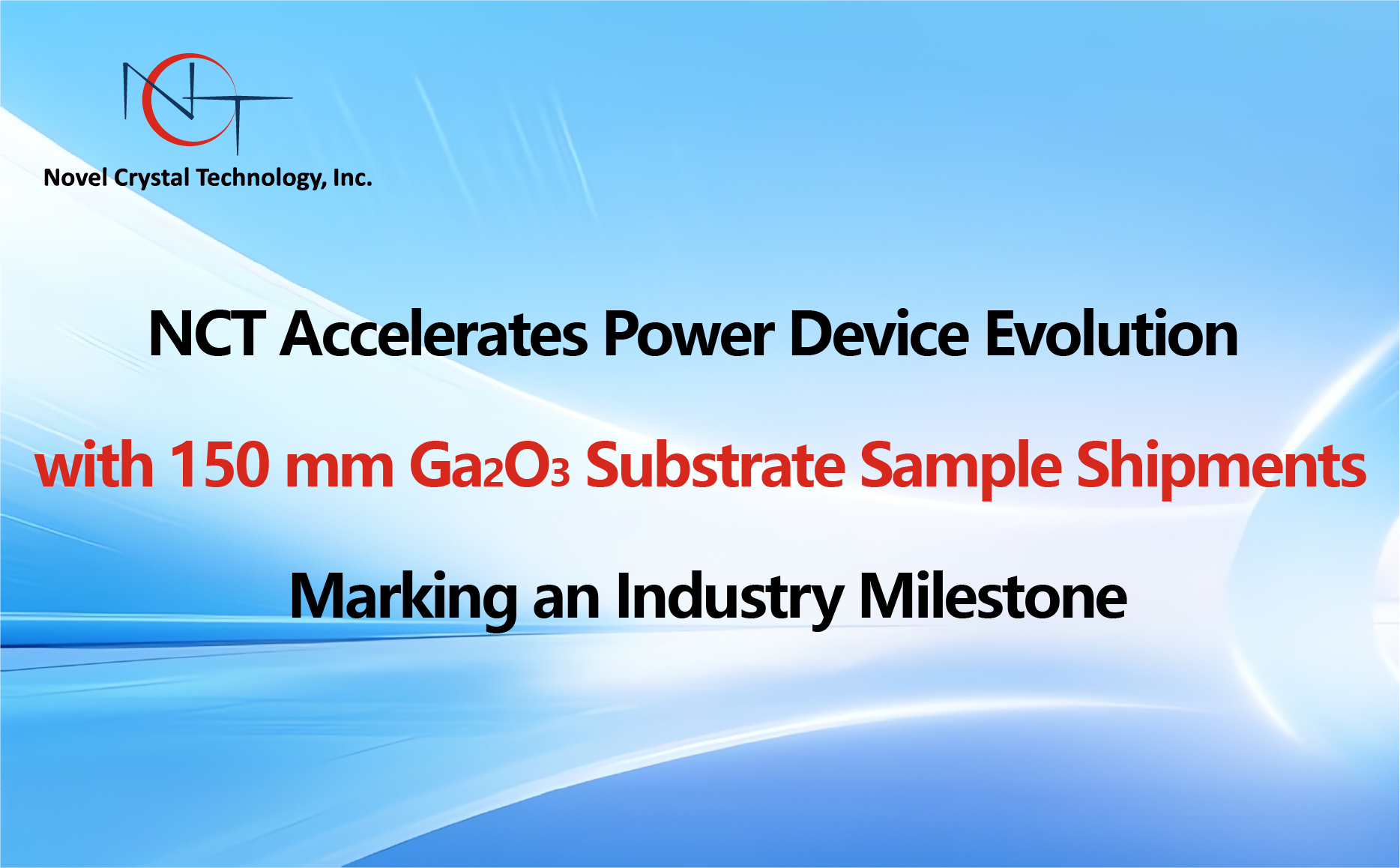 NCT

Novel Crystal Technology, Inc.

NCT Accelerates Power Device Evolution

with 150 mm $Ga_2O_3$ Substrate Sample Shipments

Marking an Industry Milestone